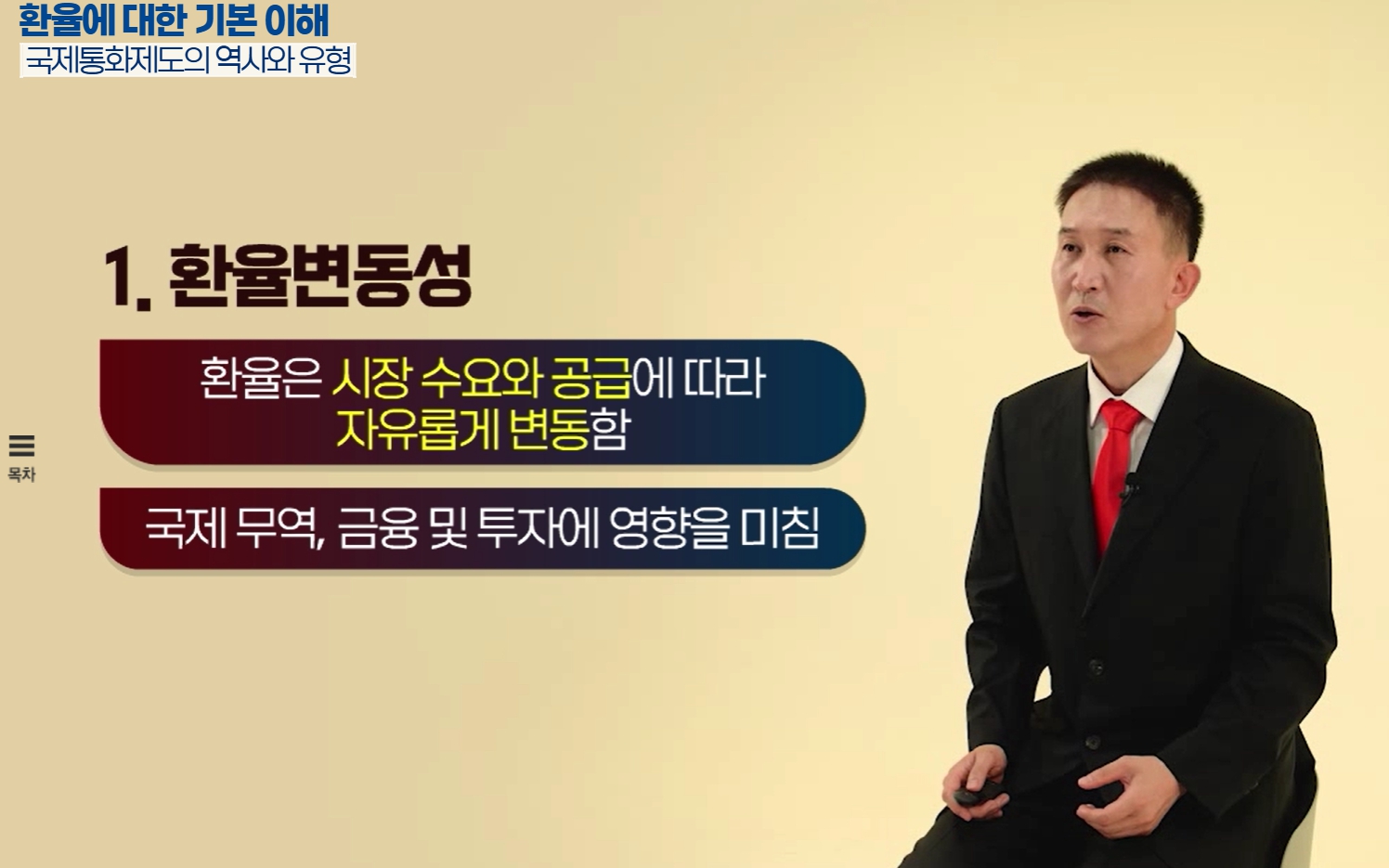 환율에 대한 기본 이해
국제통화제도의 역사와 유형

1. 환율변동성

환율은 시장 수요와 공급에 따라 자유롭게 변동함

국제 무역, 금융 및 투자에 영향을 미침

목차